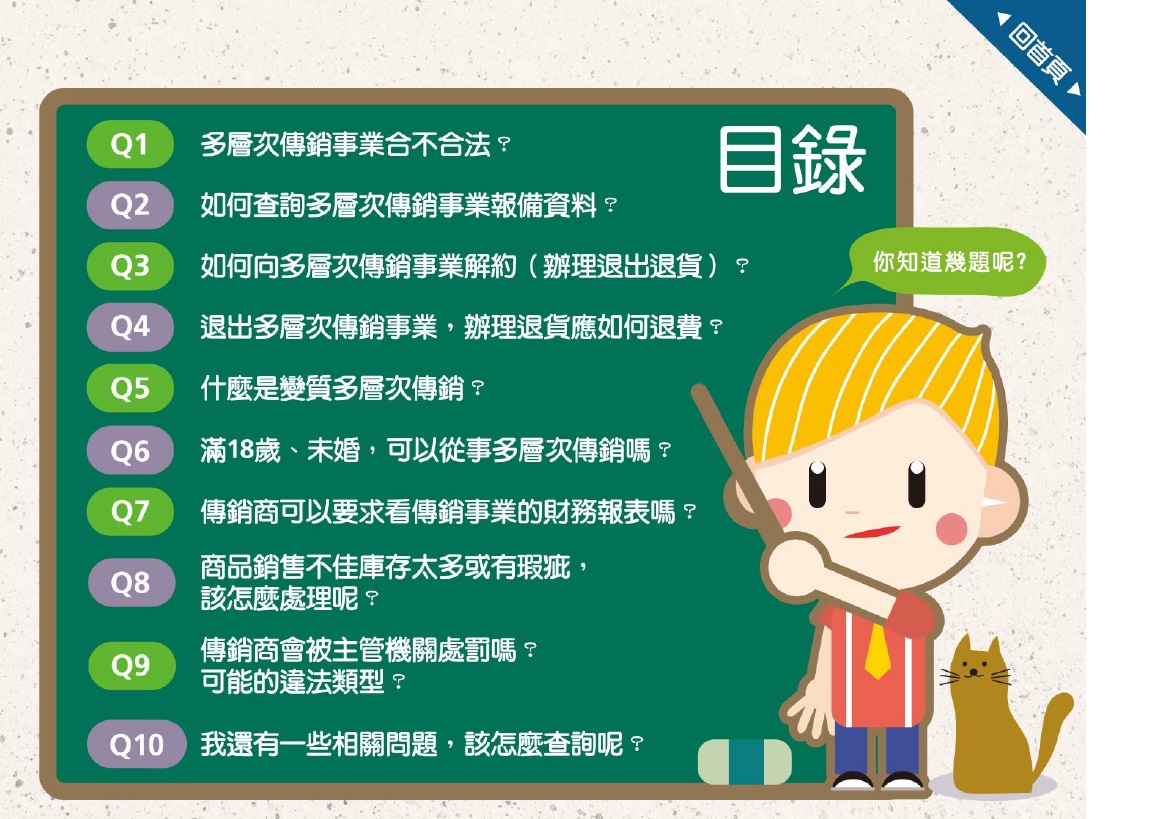 ◀回首頁▶

目錄

Q1 多層次傳銷事業合不合法？

Q2 如何查詢多層次傳銷事業報備資料？

Q3 如何向多層次傳銷事業解約（辦理退出退貨）？

Q4 退出多層次傳銷事業，辦理退貨應如何退費？

Q5 什麼是變質多層次傳銷？

Q6 滿18歲、未婚，可以從事多層次傳銷嗎？

Q7 傳銷商可以要求看傳銷事業的財務報表嗎？

Q8 商品銷售不佳庫存太多或有瑕疵，該怎麼處理呢？

Q9 傳銷商會被主管機關處罰嗎？可能的違法類型？

Q10 我還有一些相關問題，該怎麼查詢呢？

你知道幾題呢?